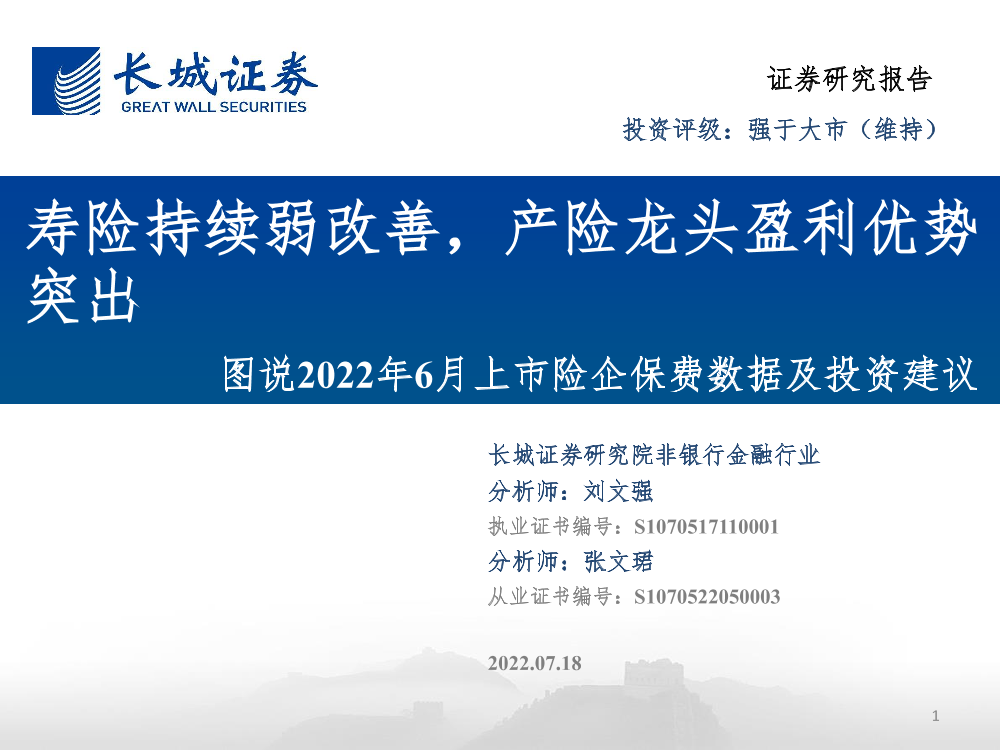 长城证券
GREAT WALL SECURITIES

证券研究报告

投资评级：强于大市（维持）

寿险持续弱改善，产险龙头盈利优势突出

图说2022年6月上市险企保费数据及投资建议

长城证券研究院非银行金融行业
分析师：刘文强
执业证书编号：S1070517110001
分析师：张文珺
从业证书编号：S1070522050003

2022.07.18

1